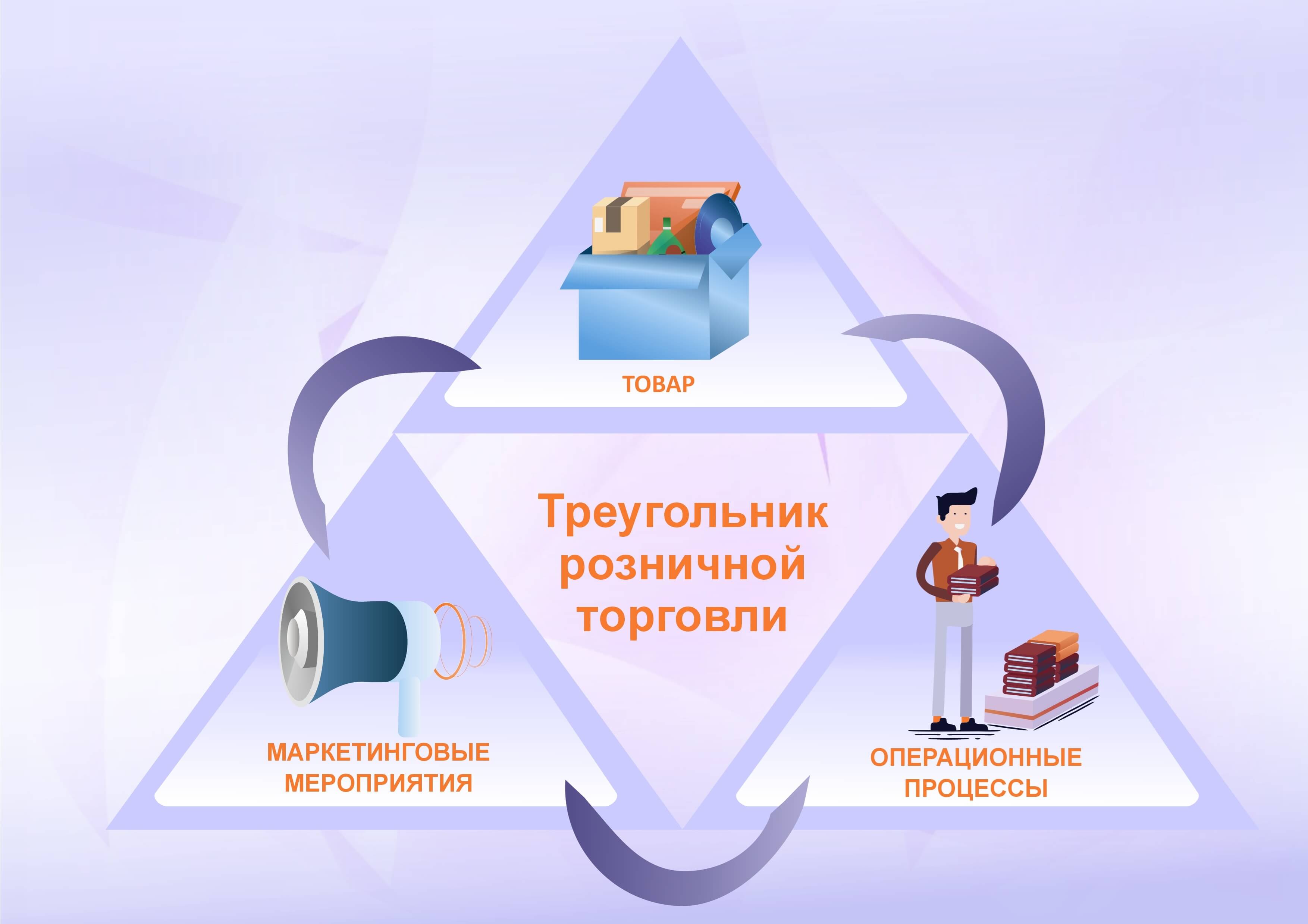 ТОВАР

Треугольник розничной торговли

МАРКЕТИНГОВЫЕ МЕРОПРИЯТИЯ

ОПЕРАЦИОННЫЕ ПРОЦЕССЫ